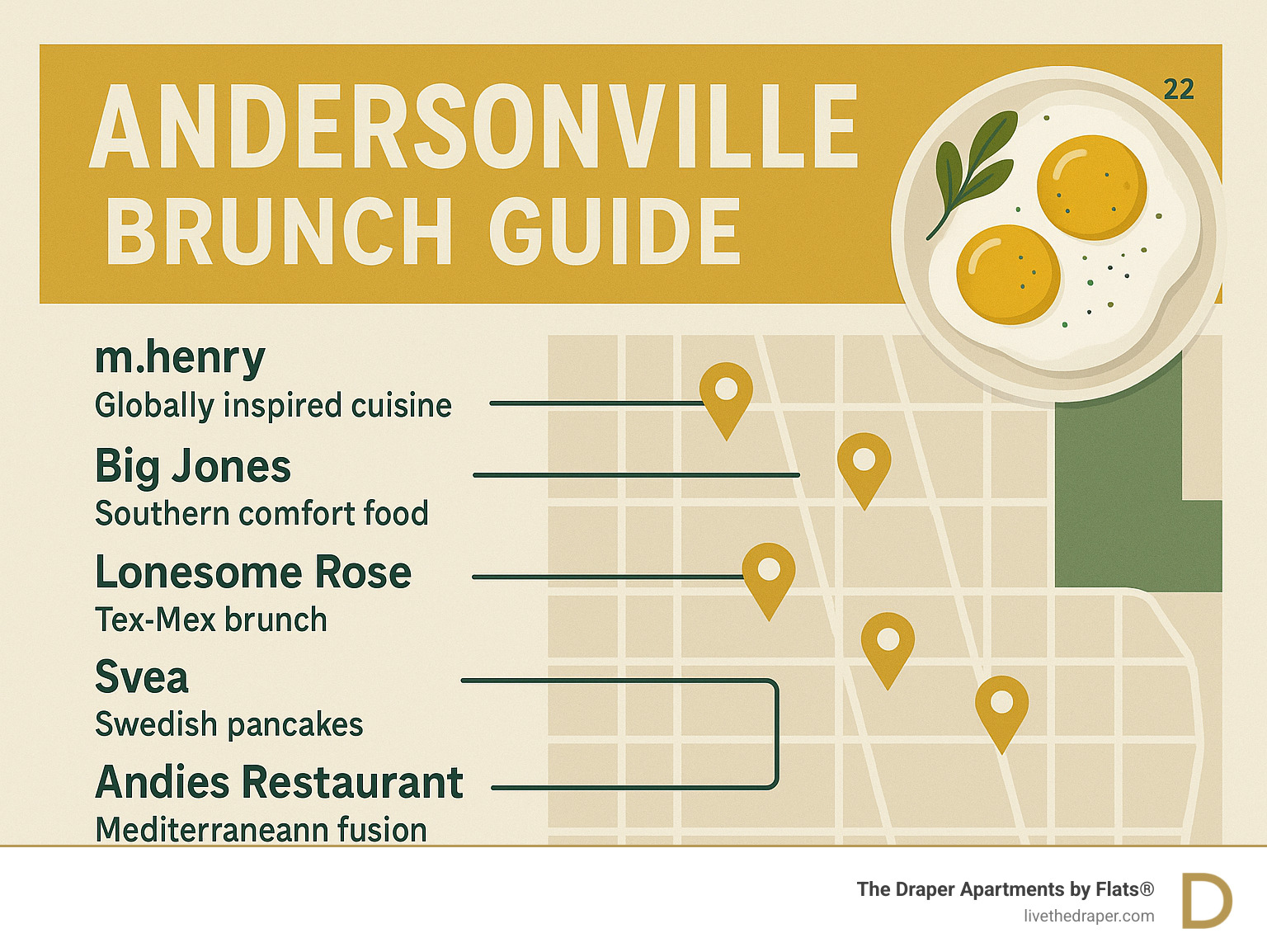 ANDERSONVILLE BRUNCH GUIDE

22

m.henry
Globally inspired cuisine

Big Jones
Southern comfort food

Lonesome Rose
Tex-Mex brunch

Svea
Swedish pancakes

Andies Restaurant
Mediterraneann fusion

The Draper Apartments by Flats®
livethedraper.com

D